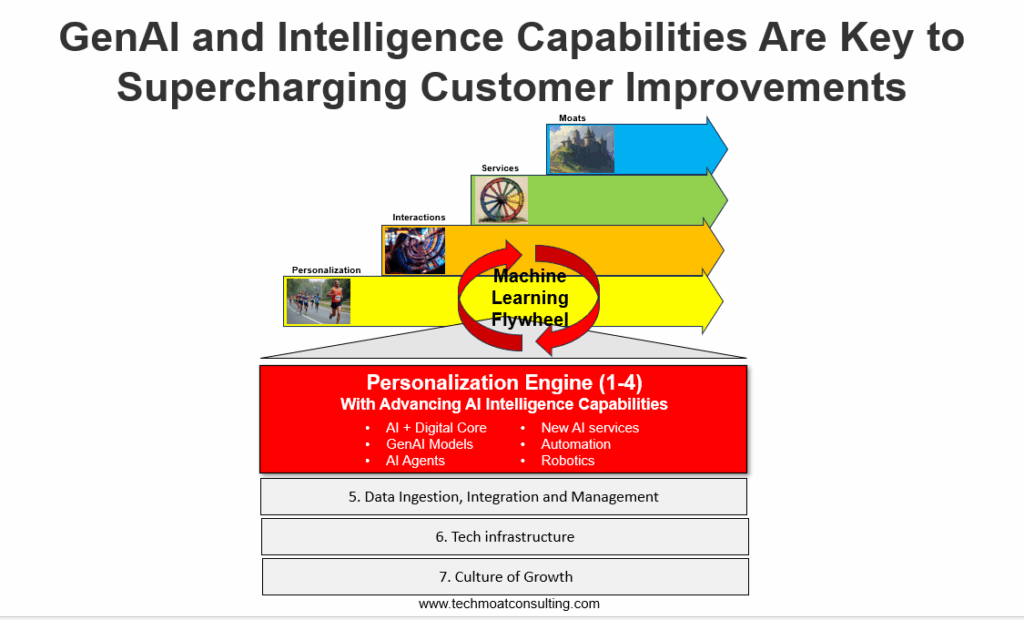 GenAI and Intelligence Capabilities Are Key to Supercharging Customer Improvements

Moats

Services

Interactions

Personalization

Machine Learning Flywheel

Personalization Engine (1-4)
With Advancing AI Intelligence Capabilities

• AI + Digital Core
• GenAI Models
• AI Agents
• New AI services
• Automation
• Robotics

5. Data Ingestion, Integration and Management

6. Tech infrastructure

7. Culture of Growth

www.techmoatconsulting.com